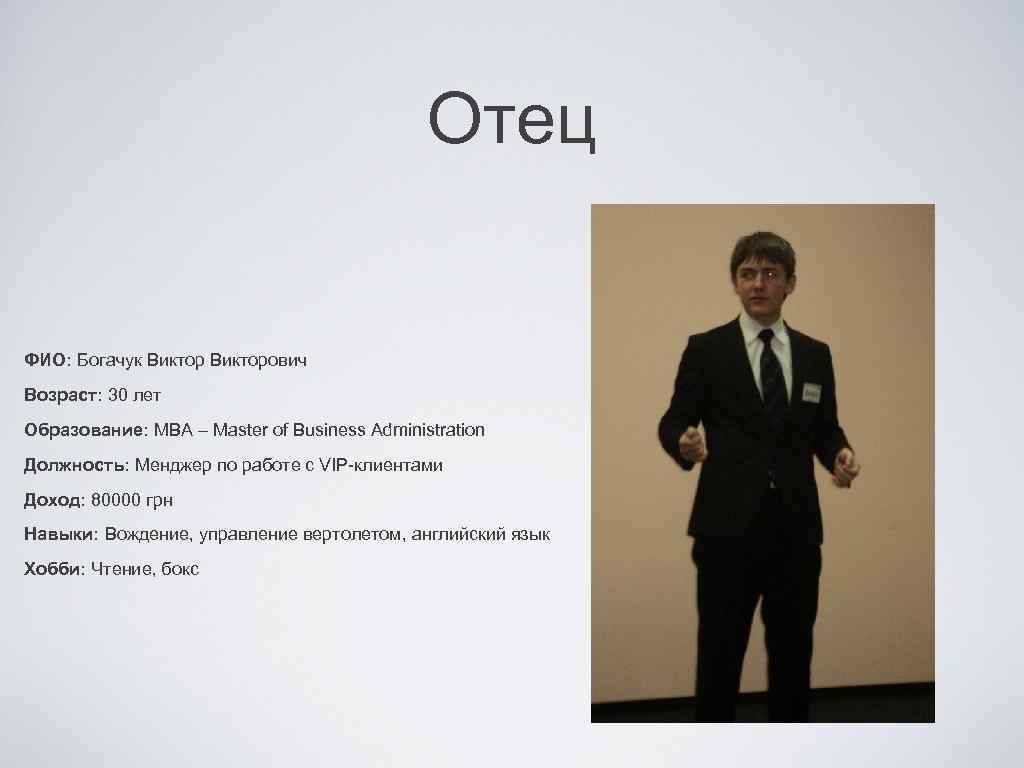 Отец

ФИО: Богачук Виктор Викторович

Возраст: 30 лет

Образование: MBA – Master of Business Administration

Должность: Менджер по работе с VIP-клиентами

Доход: 80000 грн

Навыки: Вождение, управление вертолетом, английский язык

Хобби: Чтение, бокс